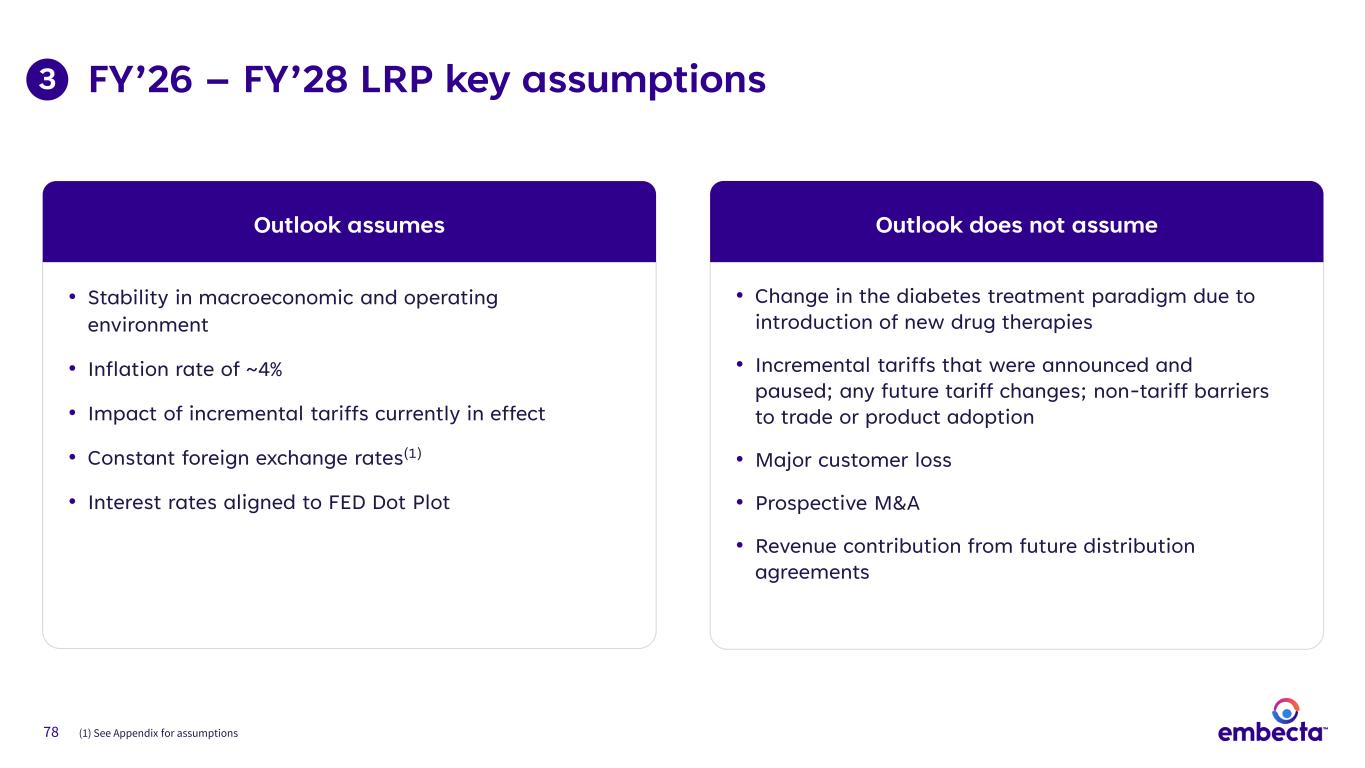 3 FY’26 – FY’28 LRP key assumptions

Outlook assumes

• Stability in macroeconomic and operating environment
• Inflation rate of ~4%
• Impact of incremental tariffs currently in effect
• Constant foreign exchange rates$^{(1)}$
• Interest rates aligned to FED Dot Plot

Outlook does not assume

• Change in the diabetes treatment paradigm due to introduction of new drug therapies
• Incremental tariffs that were announced and paused; any future tariff changes; non-tariff barriers to trade or product adoption
• Major customer loss
• Prospective M&A
• Revenue contribution from future distribution agreements

78 (1) See Appendix for assumptions

embecta™